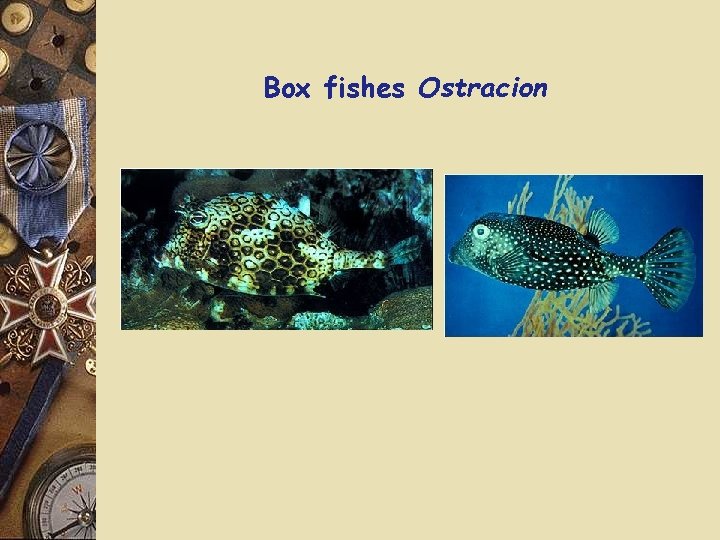 Box fishes Ostracion